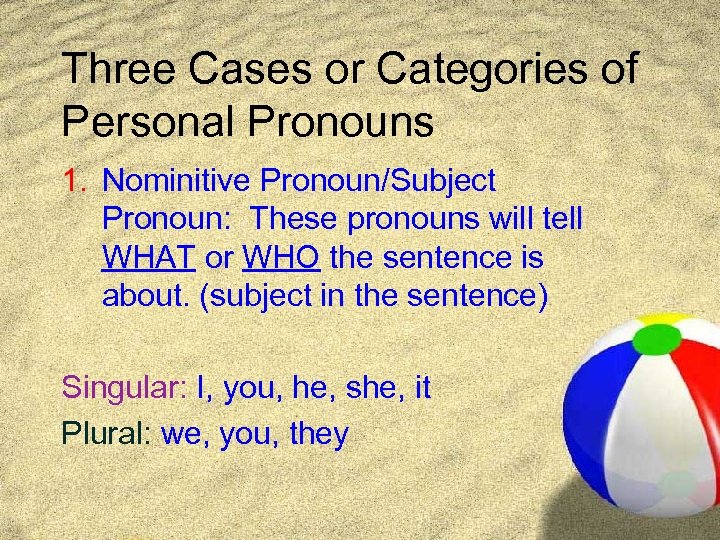 Three Cases or Categories of Personal Pronouns

1. Nominitive Pronoun/Subject Pronoun: These pronouns will tell WHAT or WHO the sentence is about. (subject in the sentence)

Singular: I, you, he, she, it

Plural: we, you, they